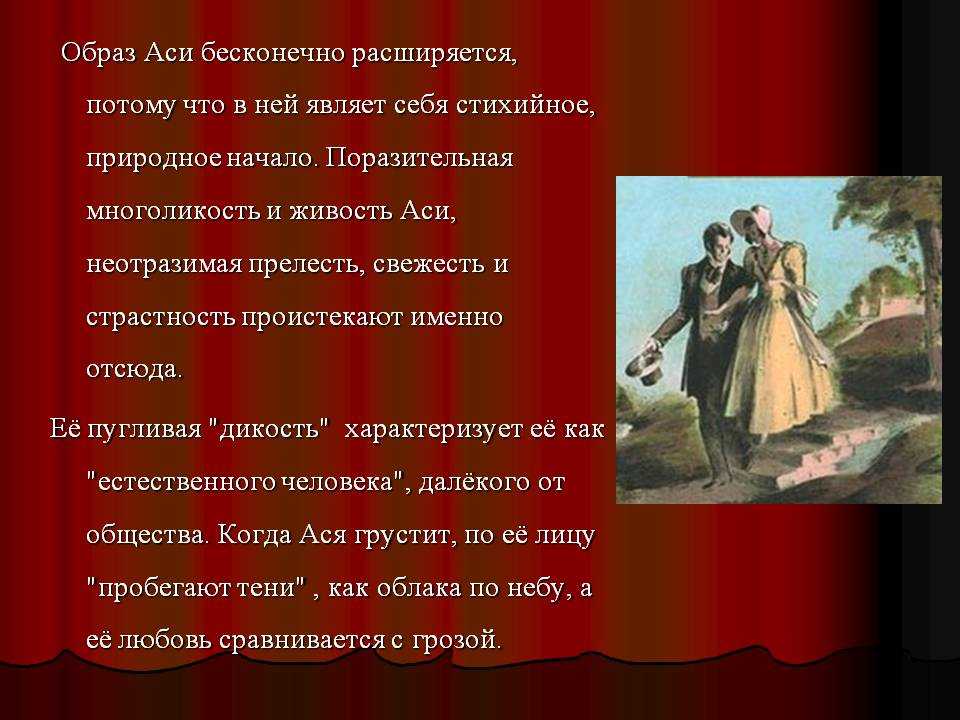 Образ Аси бесконечно расширяется, потому что в ней являет себя стихийное, природное начало. Поразительная многоликость и живость Аси, неотразимая прелесть, свежесть и страстность проистекают именно отсюда.

Её пугливая "дикость" характеризует её как "естественного человека", далёкого от общества. Когда Ася грустит, по её лицу "пробегают тени" , как облака по небу, а её любовь сравнивается с грозой.